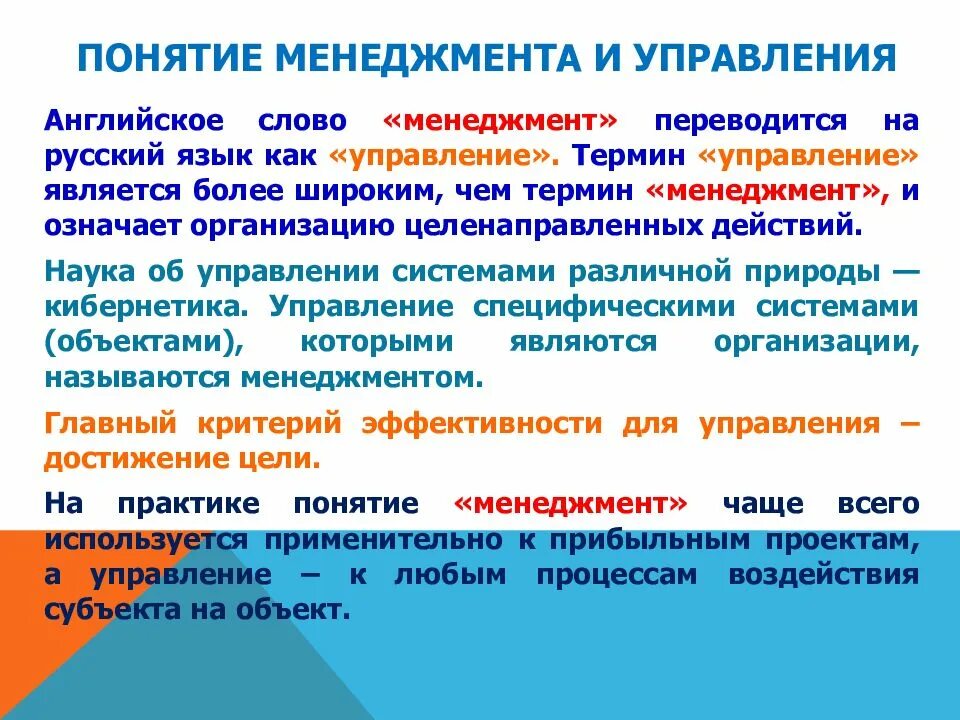 ПОНЯТИЕ МЕНЕДЖМЕНТА И УПРАВЛЕНИЯ

Английское слово «менеджмент» переводится на русский язык как «управление». Термин «управление» является более широким, чем термин «менеджмент», и означает организацию целенаправленных действий.

Наука об управлении системами различной природы — кибернетика. Управление специфическими системами (объектами), которыми являются организации, называются менеджментом.

Главный критерий эффективности для управления – достижение цели.

На практике понятие «менеджмент» чаще всего используется применительно к прибыльным проектам, а управление – к любым процессам воздействия субъекта на объект.